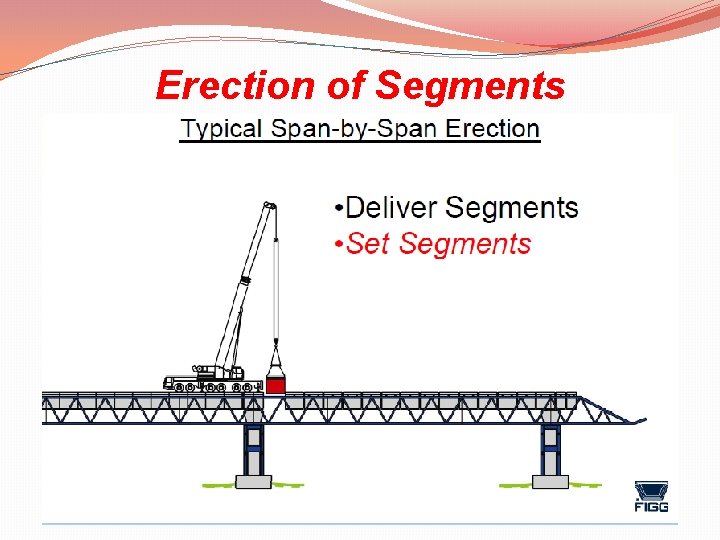 Erection of Segments

Typical Span-by-Span Erection

•Deliver Segments
•Set Segments

FIGG